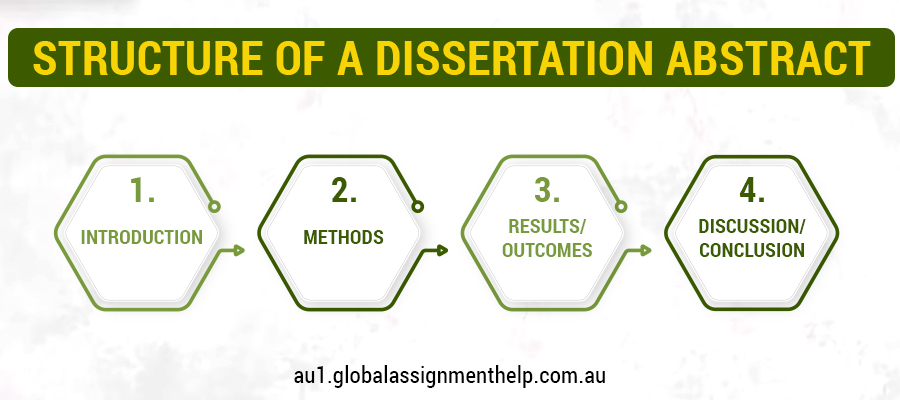 STRUCTURE OF A DISSERTATION ABSTRACT

1.
INTRODUCTION

2.
METHODS

3.
RESULTS/
OUTCOMES

4.
DISCUSSION/
CONCLUSION

au1.globalassignmenthelp.com.au